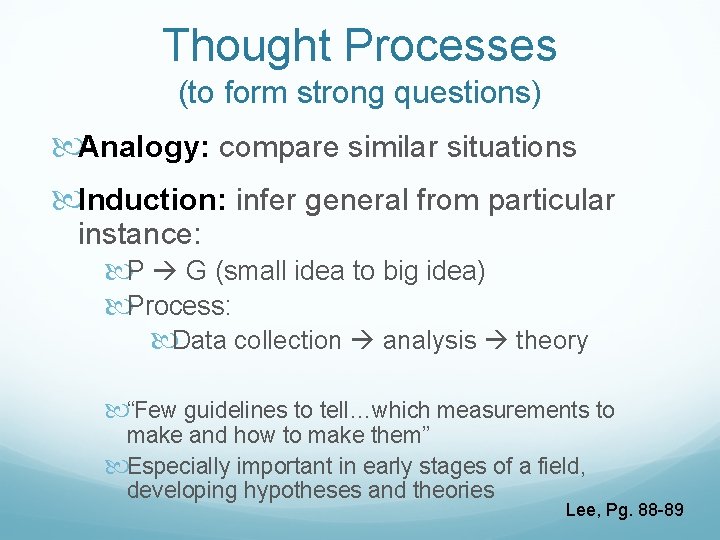 Thought Processes
(to form strong questions)

Analogy: compare similar situations

Induction: infer general from particular instance:

P → G (small idea to big idea)

Process:

Data collection → analysis → theory

"Few guidelines to tell…which measurements to make and how to make them"

Especially important in early stages of a field, developing hypotheses and theories

Lee, Pg. 88-89